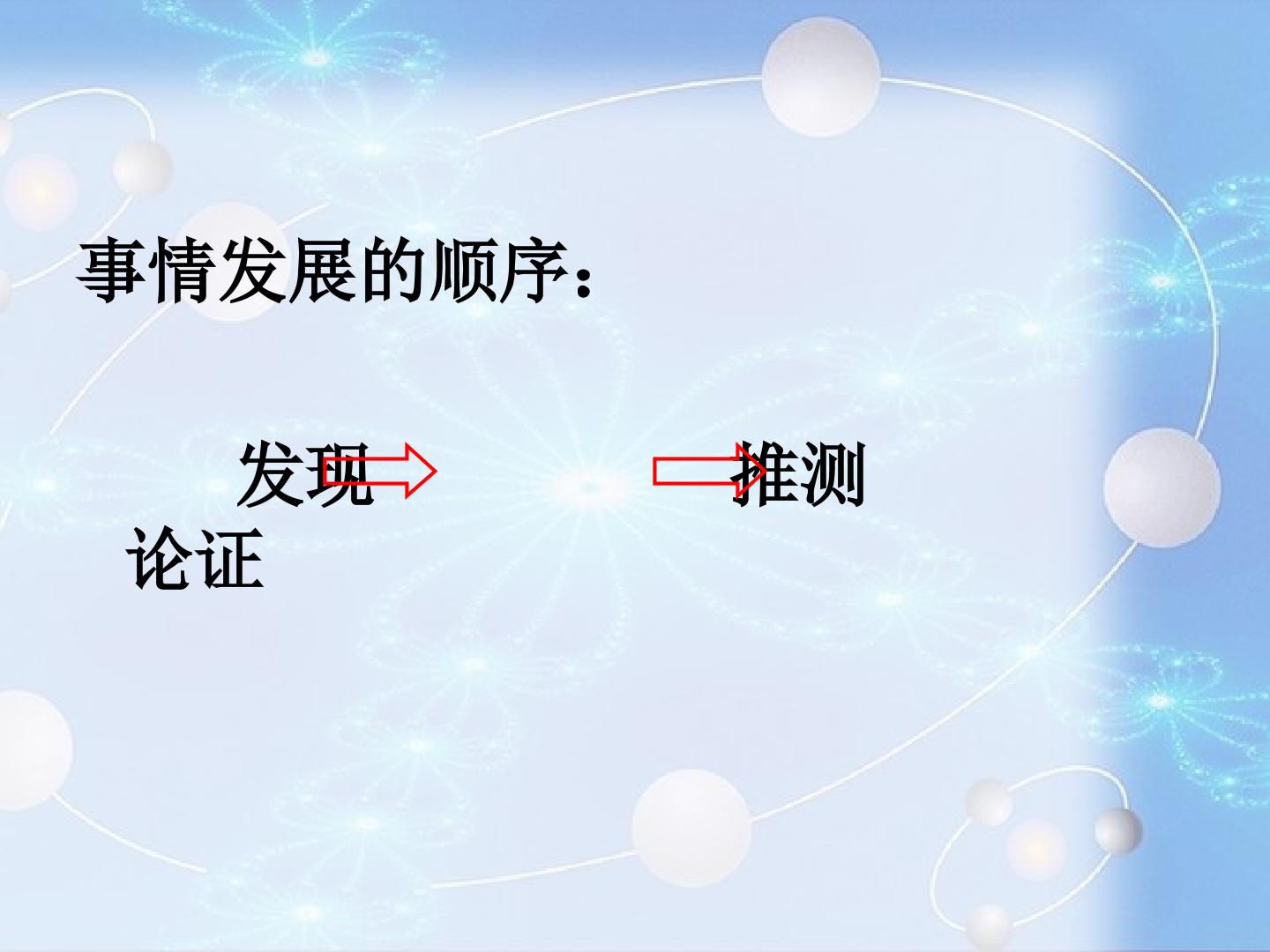 事情发展的顺序：

发现 推测

论证